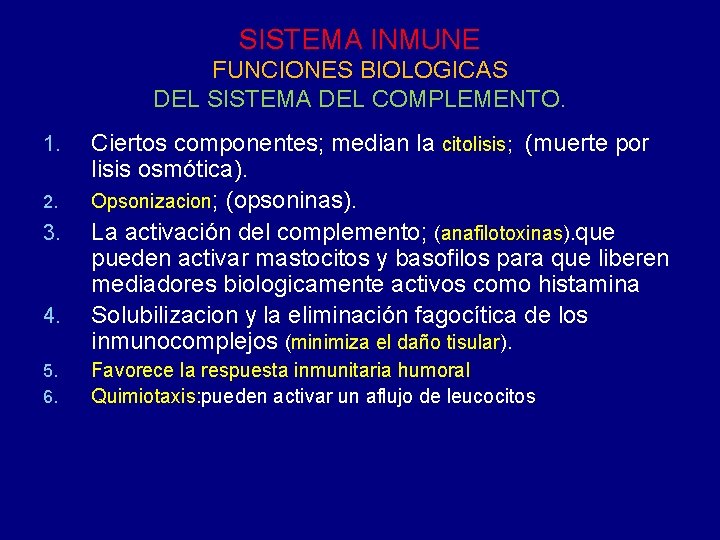 SISTEMA INMUNE
FUNCIONES BIOLOGICAS
DEL SISTEMA DEL COMPLEMENTO.

1. Ciertos componentes; median la citolisis; (muerte por lisis osmótica).
2. Opsonizacion; (opsoninas).
3. La activación del complemento; (anafilotoxinas).que pueden activar mastocitos y basofilos para que liberen mediadores biologicamente activos como histamina
4. Solubilizacion y la eliminación fagocítica de los inmunocomplejos (minimiza el daño tisular).
5. Favorece la respuesta inmunitaria humoral
6. Quimiotaxis:pueden activar un aflujo de leucocitos